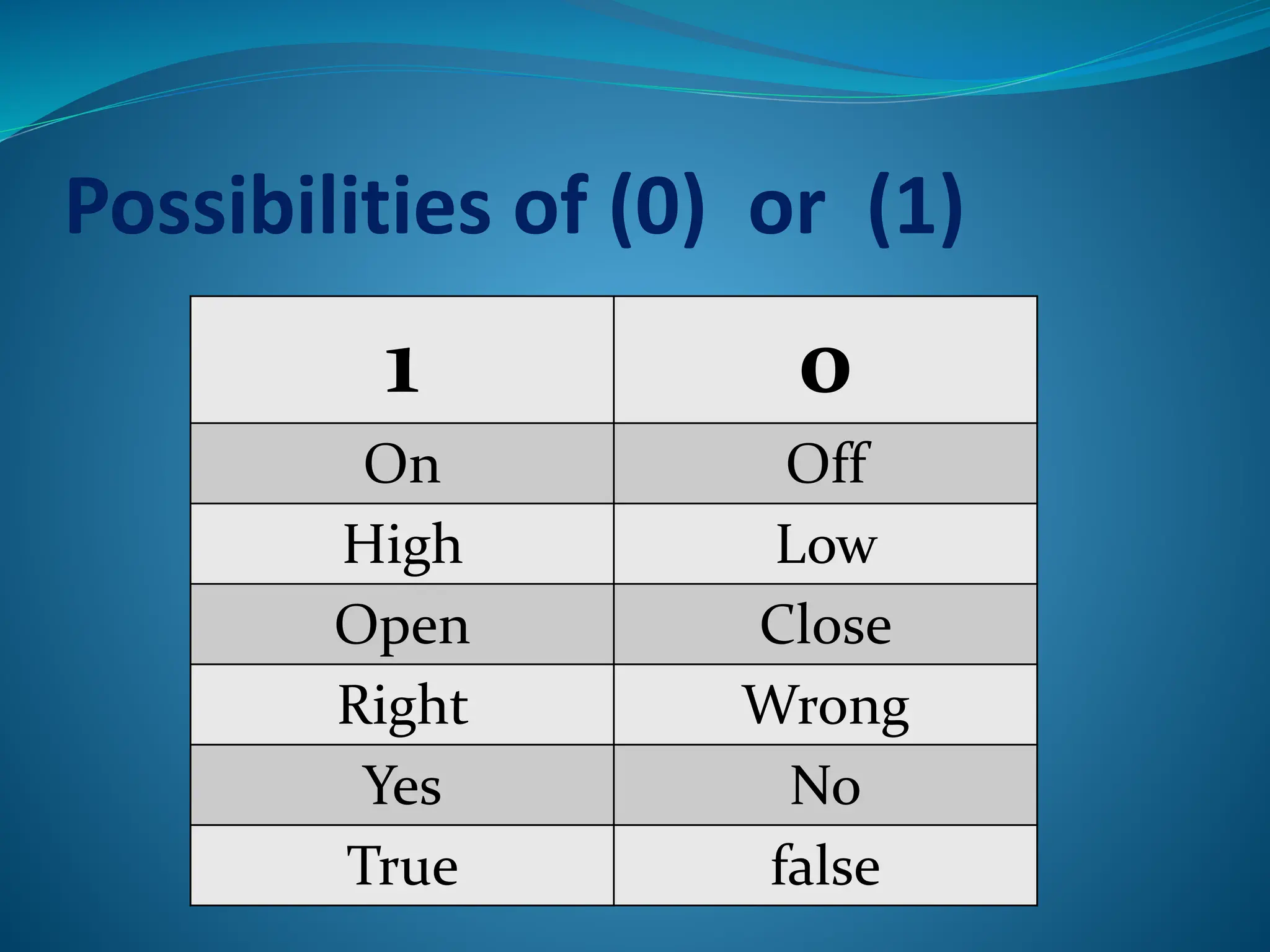 Possibilities of (0) or (1)

| 1 | 0 |
|---|---|
| On | Off |
| High | Low |
| Open | Close |
| Right | Wrong |
| Yes | No |
| True | false |